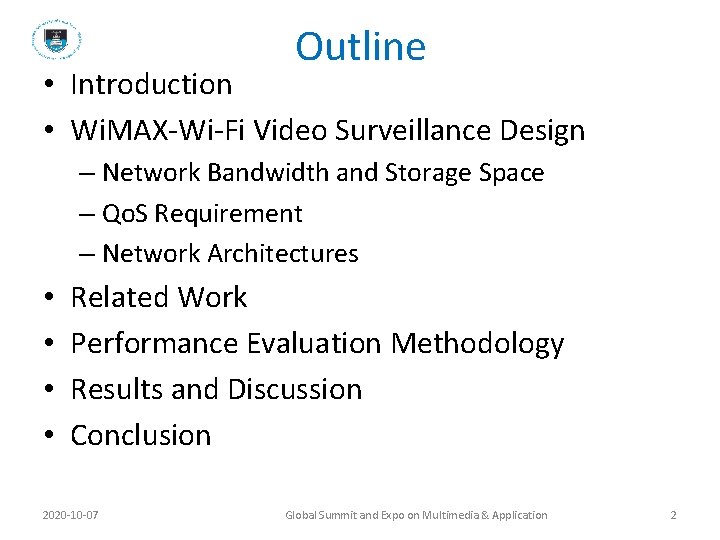 Outline

• Introduction
• WiMAX-Wi-Fi Video Surveillance Design
  – Network Bandwidth and Storage Space
  – QoS Requirement
  – Network Architectures
• Related Work
• Performance Evaluation Methodology
• Results and Discussion
• Conclusion

2020-10-07 Global Summit and Expo on Multimedia & Application 2